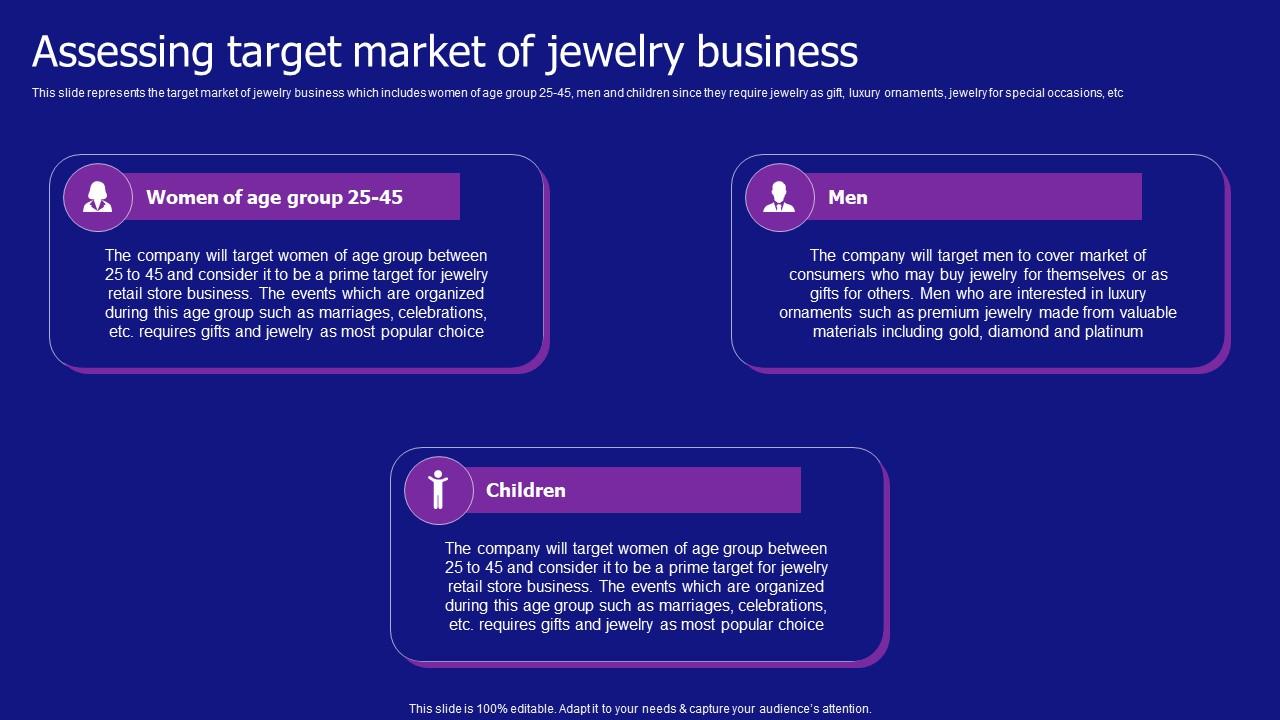 Assessing target market of jewelry business

This slide represents the target market of jewelry business which includes women of age group 25-45, men and children since they require jewelry as gift, luxury ornaments, jewelry for special occasions, etc

Women of age group 25-45

The company will target women of age group between 25 to 45 and consider it to be a prime target for jewelry retail store business. The events which are organized during this age group such as marriages, celebrations, etc. requires gifts and jewelry as most popular choice

Men

The company will target men to cover market of consumers who may buy jewelry for themselves or as gifts for others. Men who are interested in luxury ornaments such as premium jewelry made from valuable materials including gold, diamond and platinum

Children

The company will target women of age group between 25 to 45 and consider it to be a prime target for jewelry retail store business. The events which are organized during this age group such as marriages, celebrations, etc. requires gifts and jewelry as most popular choice

This slide is 100% editable. Adapt it to your needs & capture your audience's attention.